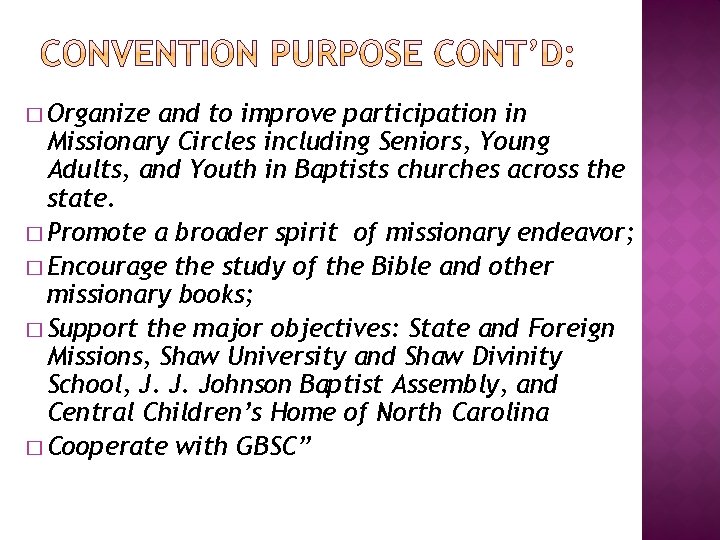 CONVENTION PURPOSE CONT'D:

□ Organize and to improve participation in Missionary Circles including Seniors, Young Adults, and Youth in Baptists churches across the state.
□ Promote a broader spirit of missionary endeavor;
□ Encourage the study of the Bible and other missionary books;
□ Support the major objectives: State and Foreign Missions, Shaw University and Shaw Divinity School, J. J. Johnson Baptist Assembly, and Central Children's Home of North Carolina
□ Cooperate with GBSC"